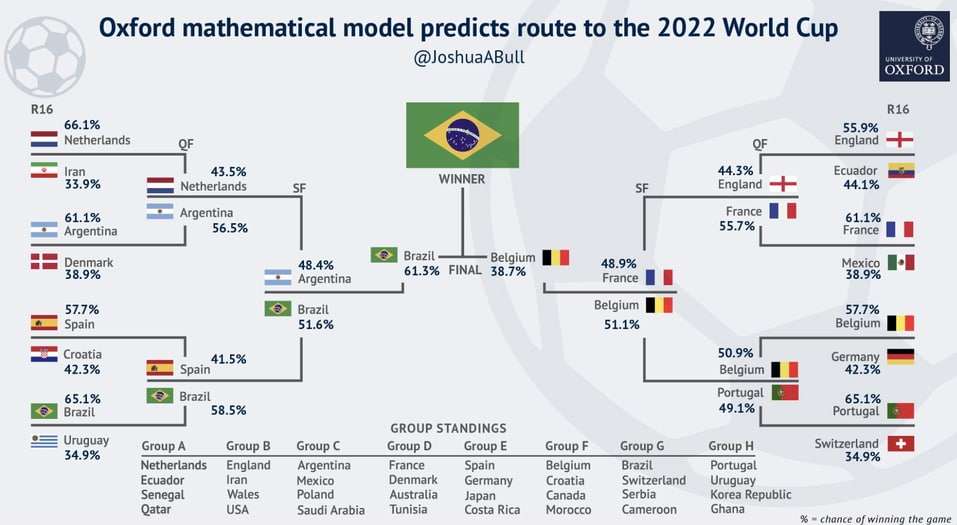 Oxford mathematical model predicts route to the 2022 World Cup
@JoshuaABull

UNIVERSITY OF OXFORD

R16
66.1% Netherlands
Iran 33.9%
61.1% Argentina
Denmark 38.9%
57.7% Spain
Croatia 42.3%
65.1% Brazil
Uruguay 34.9%

QF
43.5% Netherlands
Argentina 56.5%
Spain 41.5%
Brazil 58.5%

SF
48.4% Argentina
Brazil 51.6%

WINNER
Brazil 61.3%
FINAL
Belgium 38.7%

SF
48.9% France
Belgium 51.1%

QF
44.3% England
France 55.7%
50.9% Belgium
Portugal 49.1%

R16
55.9% England
Ecuador 44.1%
61.1% France
Mexico 38.9%
57.7% Belgium
Germany 42.3%
65.1% Portugal
Switzerland 34.9%

GROUP STANDINGS

| Group A | Group B | Group C | Group D | Group E | Group F | Group G | Group H |
|---|---|---|---|---|---|---|---|
| Netherlands | England | Argentina | France | Spain | Belgium | Brazil | Portugal |
| Ecuador | Iran | Mexico | Denmark | Germany | Croatia | Switzerland | Uruguay |
| Senegal | Wales | Poland | Australia | Japan | Canada | Serbia | Korea Republic |
| Qatar | USA | Saudi Arabia | Tunisia | Costa Rica | Morocco | Cameroon | Ghana |

% = chance of winning the game